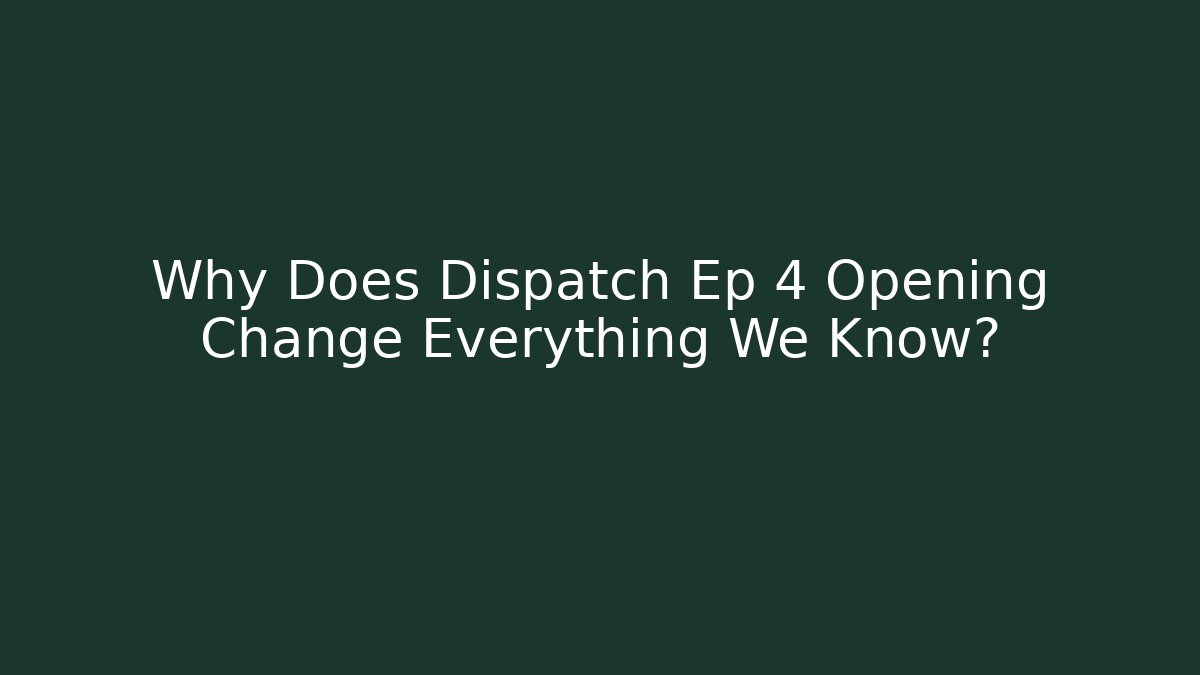 Why Does Dispatch Ep 4 Opening Change Everything We Know?